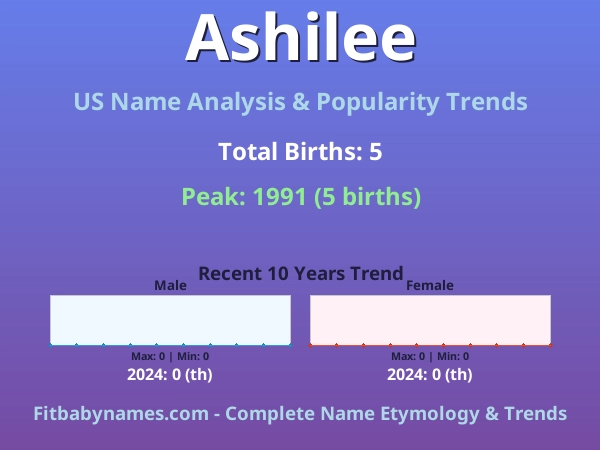 Ashilee

US Name Analysis & Popularity Trends

Total Births: 5

Peak: 1991 (5 births)

Recent 10 Years Trend

Male

Max: 0 | Min: 0

2024: 0 (th)

Female

Max: 0 | Min: 0

2024: 0 (th)

Fitbabynames.com - Complete Name Etymology & Trends